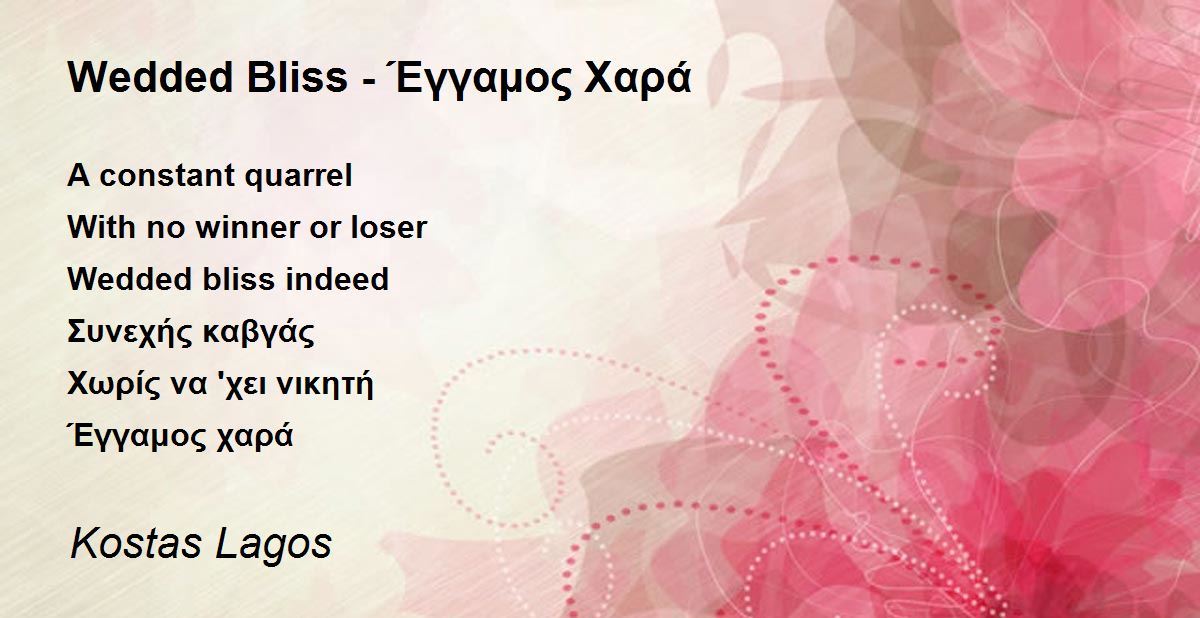 Wedded Bliss - Έγγαμος Χαρά

A constant quarrel
With no winner or loser
Wedded bliss indeed
Συνεχής καβγάς
Χωρίς να 'χει νικητή
Έγγαμος χαρά

Kostas Lagos